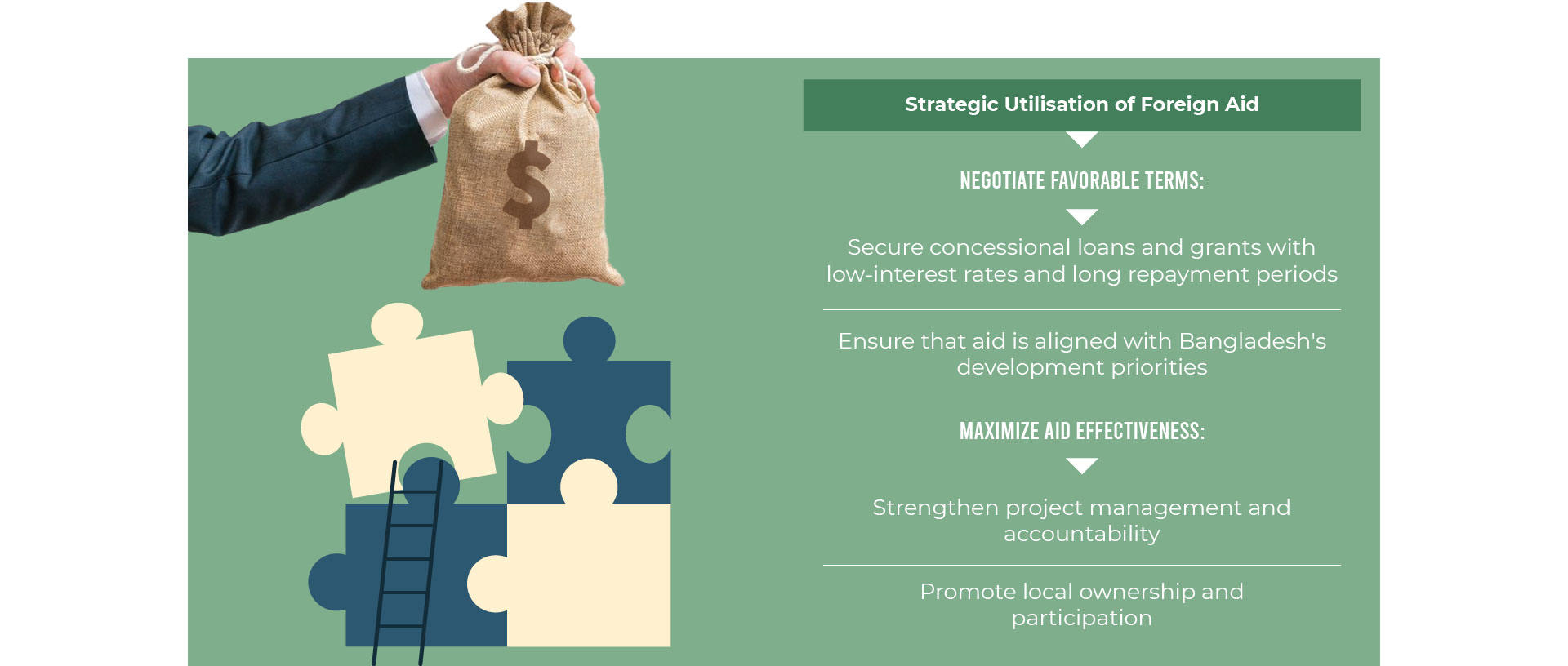 $

Strategic Utilisation of Foreign Aid

NEGOTIATE FAVORABLE TERMS:

Secure concessional loans and grants with low-interest rates and long repayment periods

Ensure that aid is aligned with Bangladesh's development priorities

MAXIMIZE AID EFFECTIVENESS:

Strengthen project management and accountability

Promote local ownership and participation